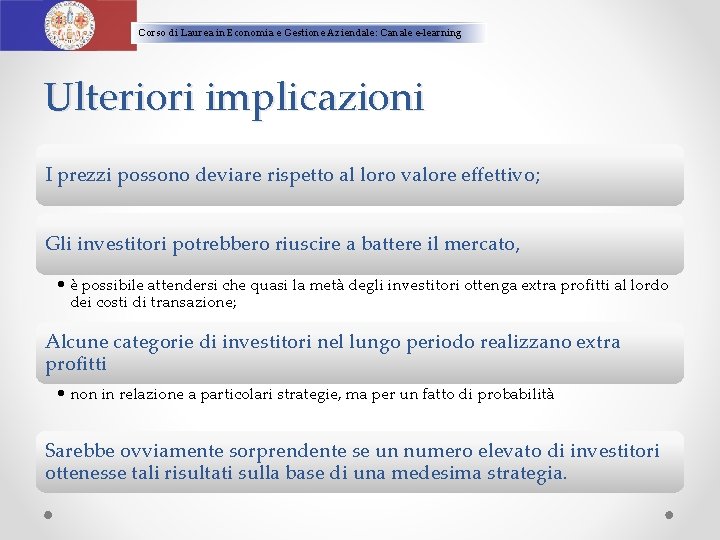 Corso di Laurea in Economia e Gestione Aziendale: Canale e-learning

Ulteriori implicazioni

I prezzi possono deviare rispetto al loro valore effettivo;

Gli investitori potrebbero riuscire a battere il mercato,

• è possibile attendersi che quasi la metà degli investitori ottenga extra profitti al lordo dei costi di transazione;

Alcune categorie di investitori nel lungo periodo realizzano extra profitti

• non in relazione a particolari strategie, ma per un fatto di probabilità

Sarebbe ovviamente sorprendente se un numero elevato di investitori ottenesse tali risultati sulla base di una medesima strategia.